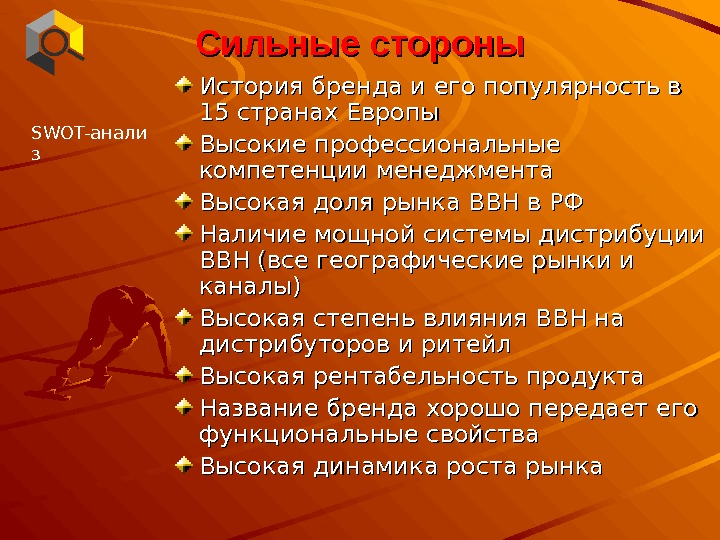 Сильные стороны

SWOT-анализ

История бренда и его популярность в 15 странах Европы

Высокие профессиональные компетенции менеджмента

Высокая доля рынка ВВН в РФ

Наличие мощной системы дистрибуции ВВН (все географические рынки и каналы)

Высокая степень влияния ВВН на дистрибуторов и ритейл

Высокая рентабельность продукта

Название бренда хорошо передает его функциональные свойства

Высокая динамика роста рынка